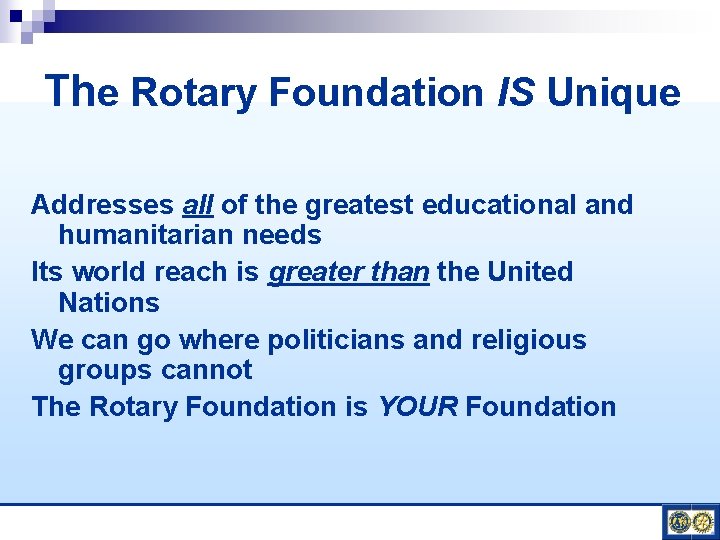 The Rotary Foundation IS Unique

Addresses all of the greatest educational and humanitarian needs

Its world reach is greater than the United Nations

We can go where politicians and religious groups cannot

The Rotary Foundation is YOUR Foundation